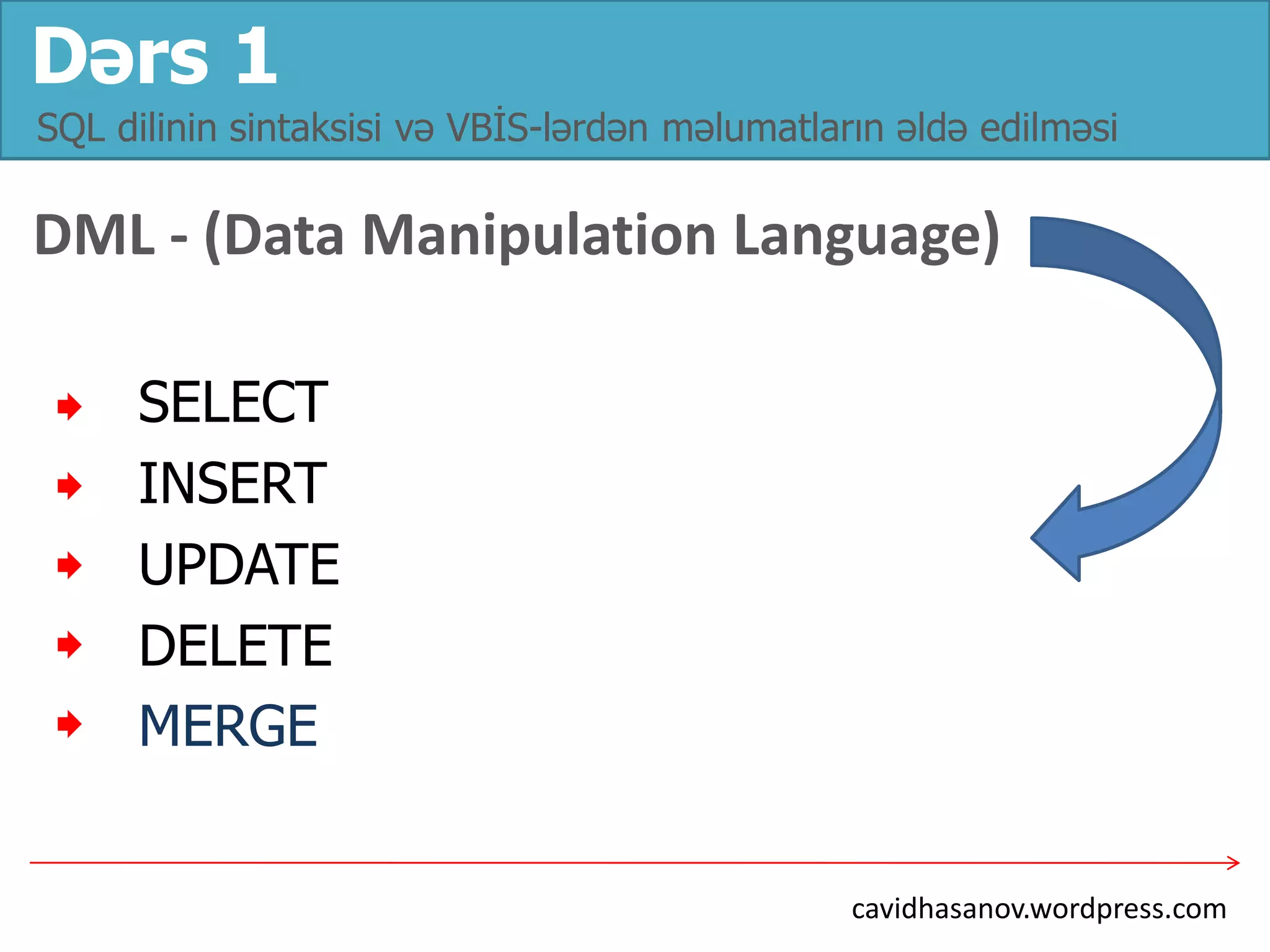 Dərs 1

SQL dilinin sintaksisi və VBİS-lərdən məlumatların əldə edilməsi

DML - (Data Manipulation Language)

SELECT
INSERT
UPDATE
DELETE
MERGE

cavidhasanov.wordpress.com